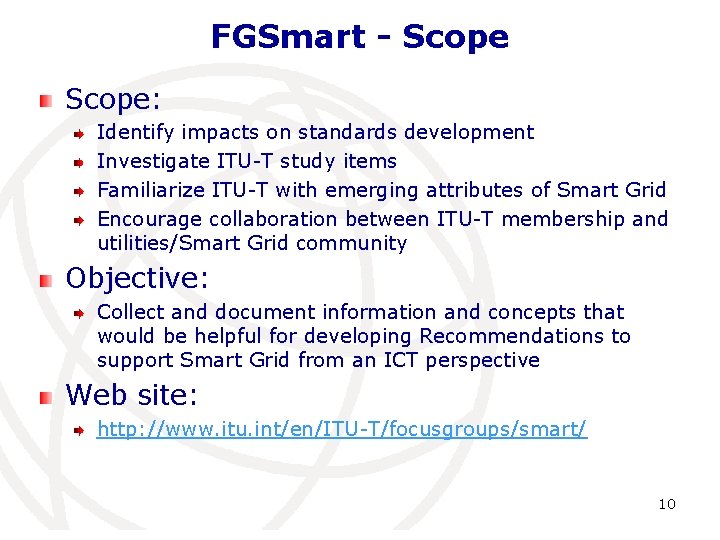 FGSmart - Scope

Scope:

Identify impacts on standards development

Investigate ITU-T study items

Familiarize ITU-T with emerging attributes of Smart Grid

Encourage collaboration between ITU-T membership and utilities/Smart Grid community

Objective:

Collect and document information and concepts that would be helpful for developing Recommendations to support Smart Grid from an ICT perspective

Web site:

http://www.itu.int/en/ITU-T/focusgroups/smart/

10